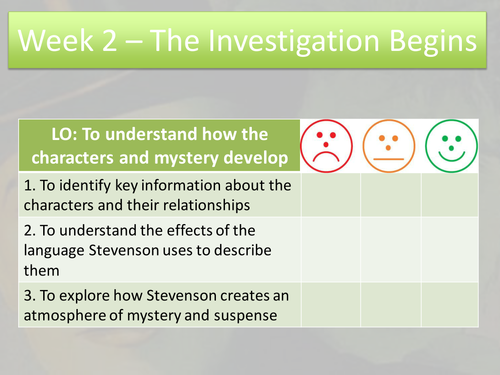 Week 2 – The Investigation Begins

| LO: To understand how the characters and mystery develop | | | |
|---|---|---|---|
| 1. To identify key information about the characters and their relationships | | | |
| 2. To understand the effects of the language Stevenson uses to describe them | | | |
| 3. To explore how Stevenson creates an atmosphere of mystery and suspense | | | |